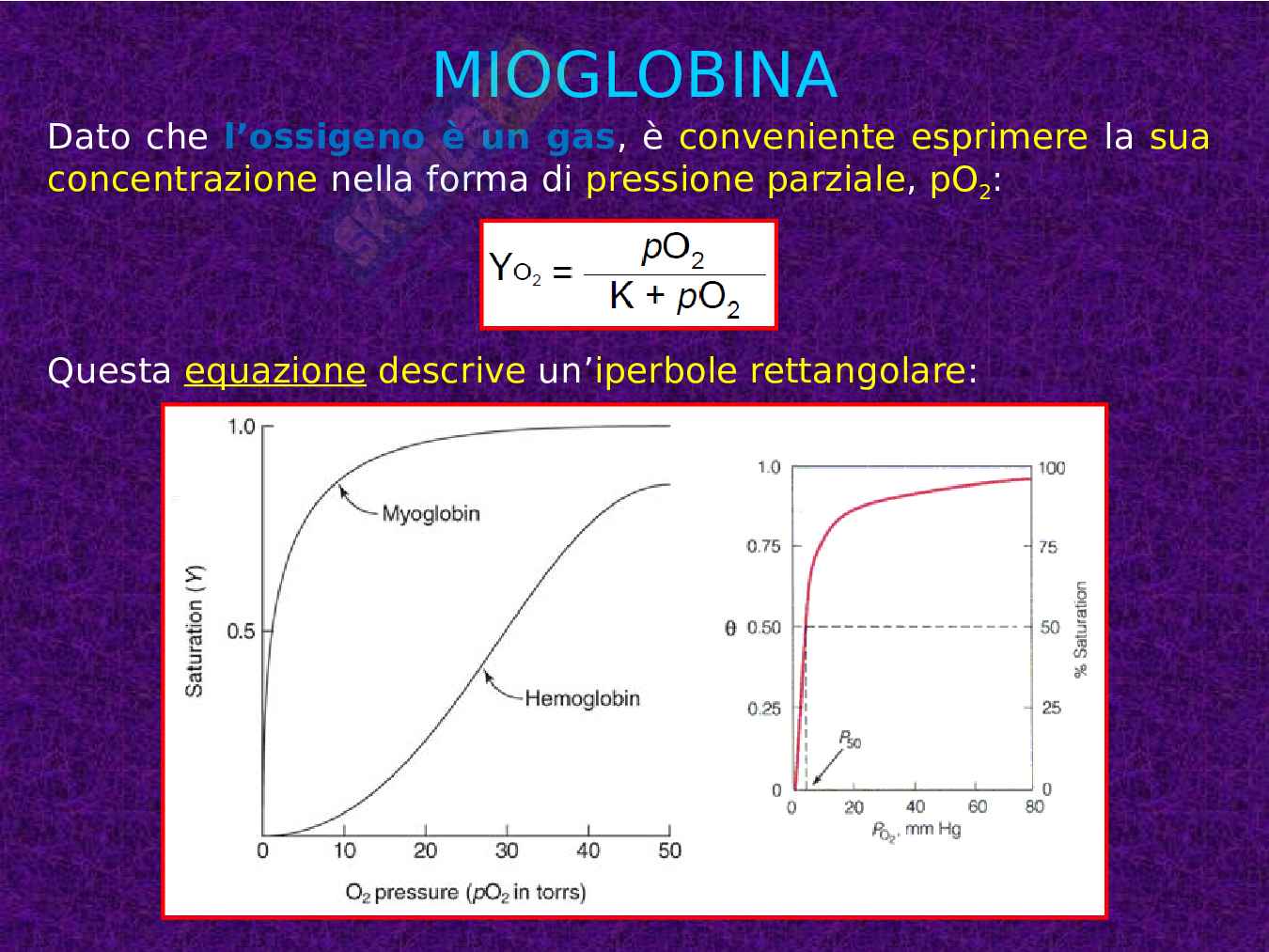 MIOGLOBINA

Dato che l'ossigeno è un gas, è conveniente esprimere la sua concentrazione nella forma di pressione parziale, $pO_2$:

$Y_{O_2} = \frac{pO_2}{K + pO_2}$

Questa equazione descrive un'iperbole rettangolare:

1.0
0.5
Saturation (Y)
Myoglobin
Hemoglobin
0 10 20 30 40 50
$O_2$ pressure ($pO_2$ in torrs)

1.0
0.75
θ 0.50
0.25
0
100
75
50
25
0
% Saturation
$P_{50}$
0 20 40 60 80
$P_{O_2}$, mm Hg